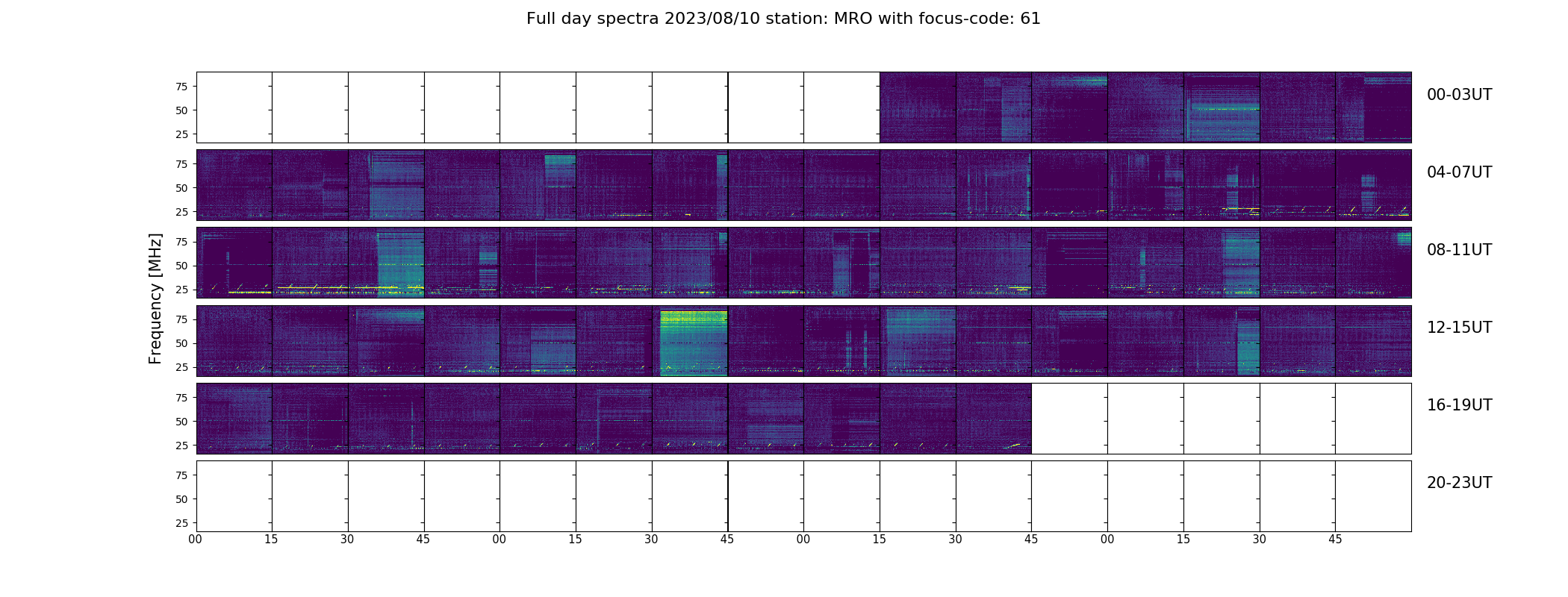 Full day spectra 2023/08/10 station: MRO with focus-code: 61

Frequency [MHz]

75
50
25

00-03UT

75
50
25

04-07UT

75
50
25

08-11UT

75
50
25

12-15UT

75
50
25

16-19UT

75
50
25

20-23UT

00 15 30 45 00 15 30 45 00 15 30 45 00 15 30 45